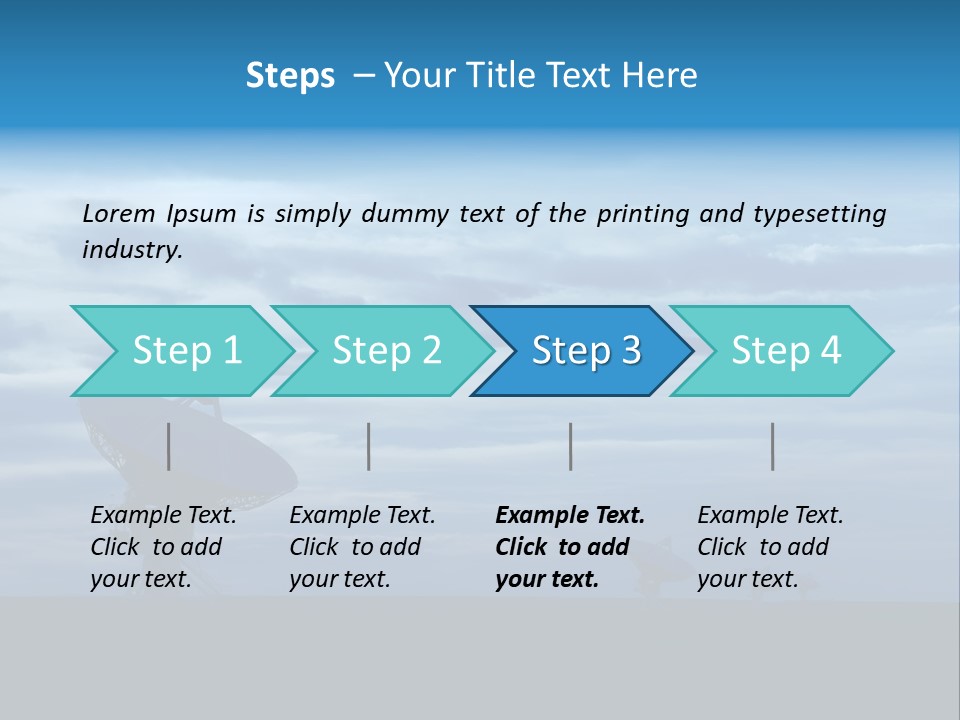 Steps – Your Title Text Here

Lorem Ipsum is simply dummy text of the printing and typesetting industry.

Step 1

Step 2

Step 3

Step 4

Example Text. Click to add your text.

Example Text. Click to add your text.

Example Text. Click to add your text.

Example Text. Click to add your text.